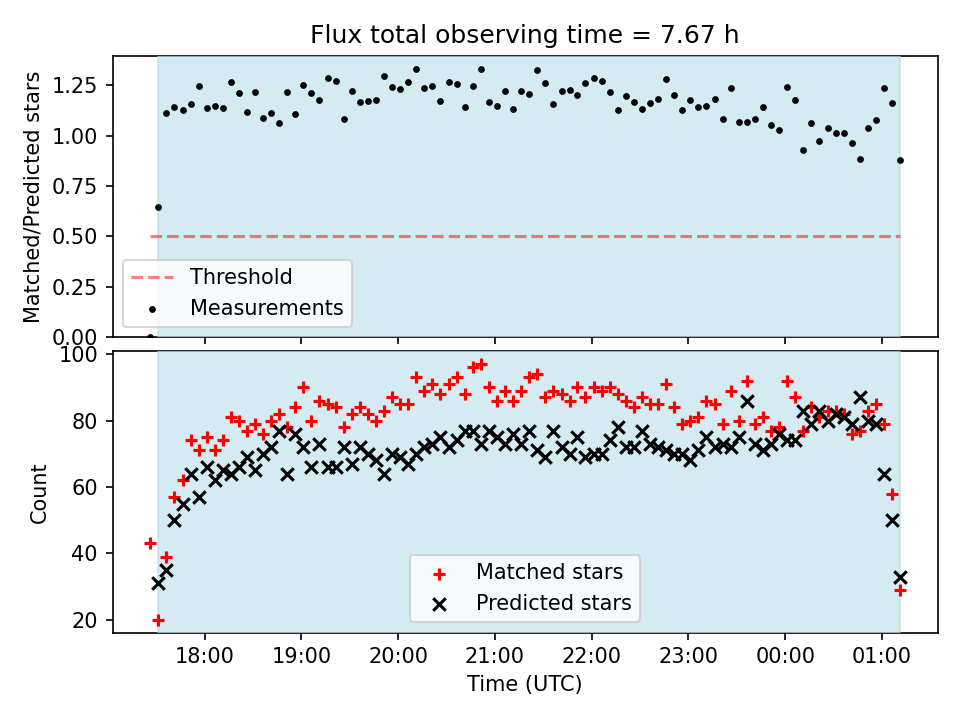 Flux total observing time = 7.67 h

Matched/Predicted stars

1.25
1.00
0.75
0.50
0.25
0.00

Threshold
Measurements

Count

100
80
60
40
20

Matched stars
Predicted stars

18:00
19:00
20:00
21:00
22:00
23:00
00:00
01:00

Time (UTC)